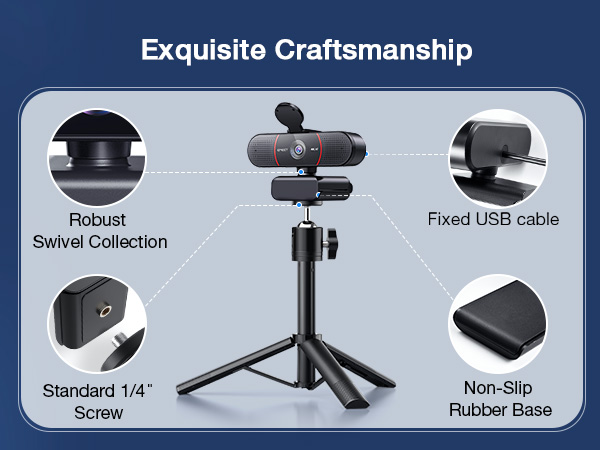 Exquisite Craftsmanship

Robust
Swivel Collection

Fixed USB cable

Standard 1/4"
Screw

Non-Slip
Rubber Base